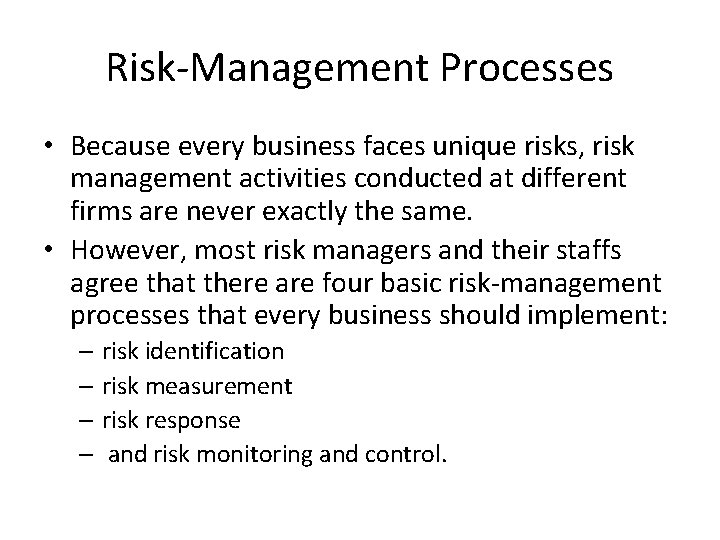 Risk-Management Processes

• Because every business faces unique risks, risk management activities conducted at different firms are never exactly the same.
• However, most risk managers and their staffs agree that there are four basic risk-management processes that every business should implement:
– risk identification
– risk measurement
– risk response
– and risk monitoring and control.